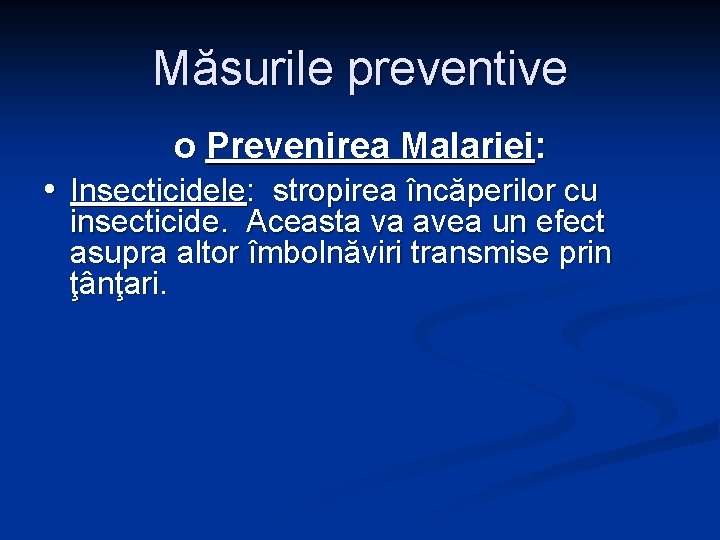 Măsurile preventive

o Prevenirea Malariei:

• Insecticidele: stropirea încăperilor cu insecticide. Aceasta va avea un efect asupra altor îmbolnăviri transmise prin ţânţari.